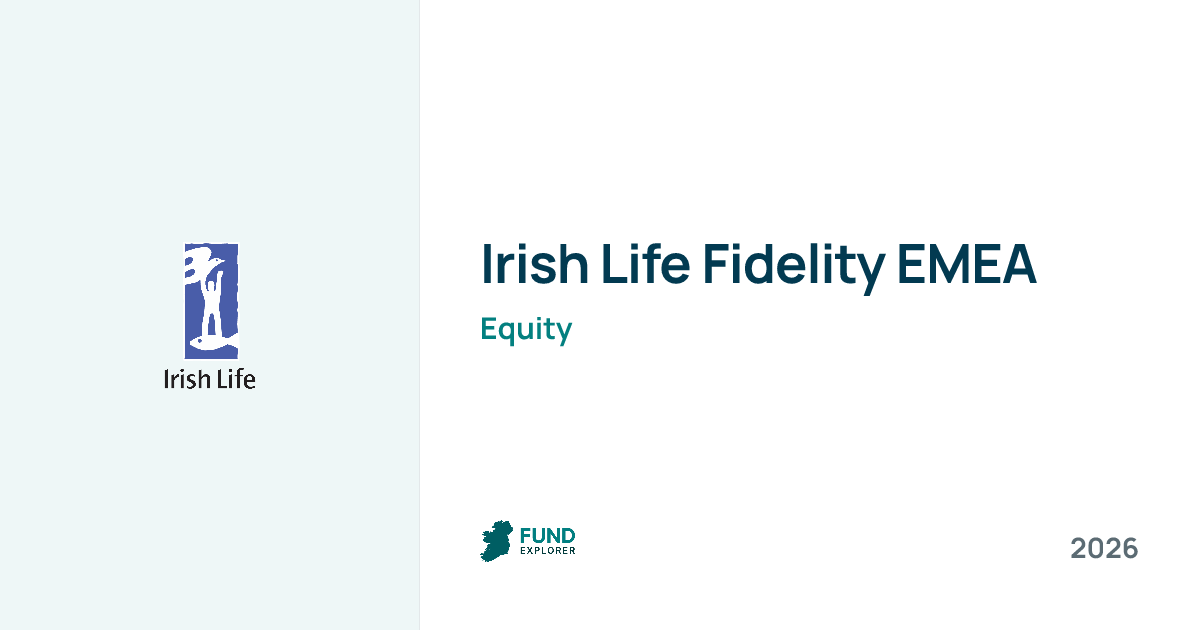 Irish Life

Irish Life Fidelity EMEA

Equity

FUND EXPLORER

2026